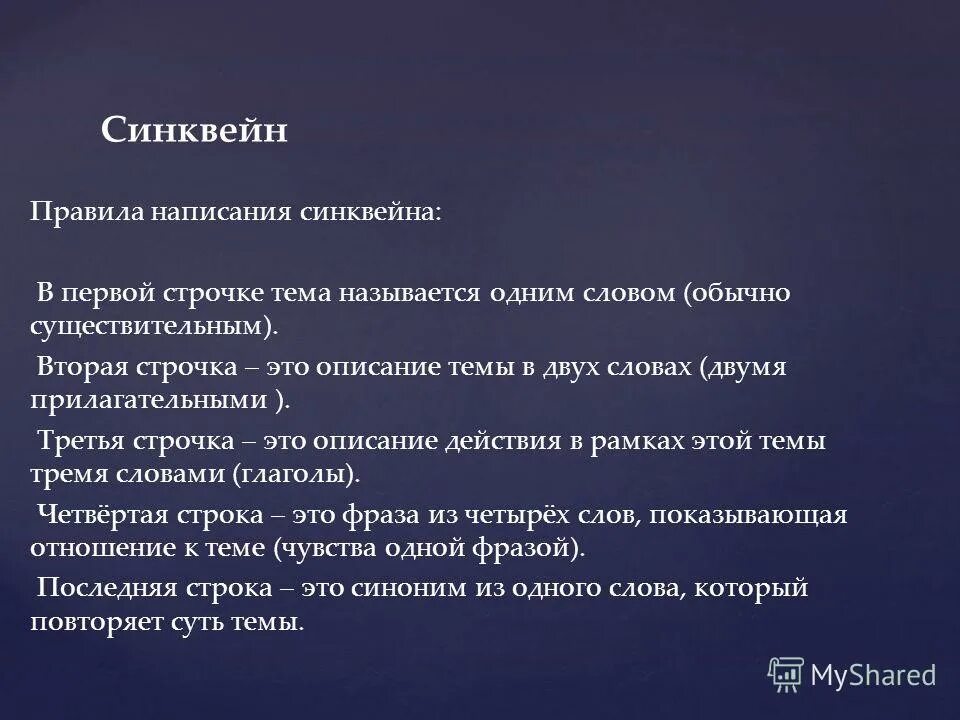 Синквейн

Правила написания синквейна:

В первой строчке тема называется одним словом (обычно существительным).

Вторая строчка – это описание темы в двух словах (двумя прилагательными ).

Третья строчка – это описание действия в рамках этой темы тремя словами (глаголы).

Четвёртая строка – это фраза из четырёх слов, показывающая отношение к теме (чувства одной фразой).

Последняя строка – это синоним из одного слова, который повторяет суть темы.

MyShared